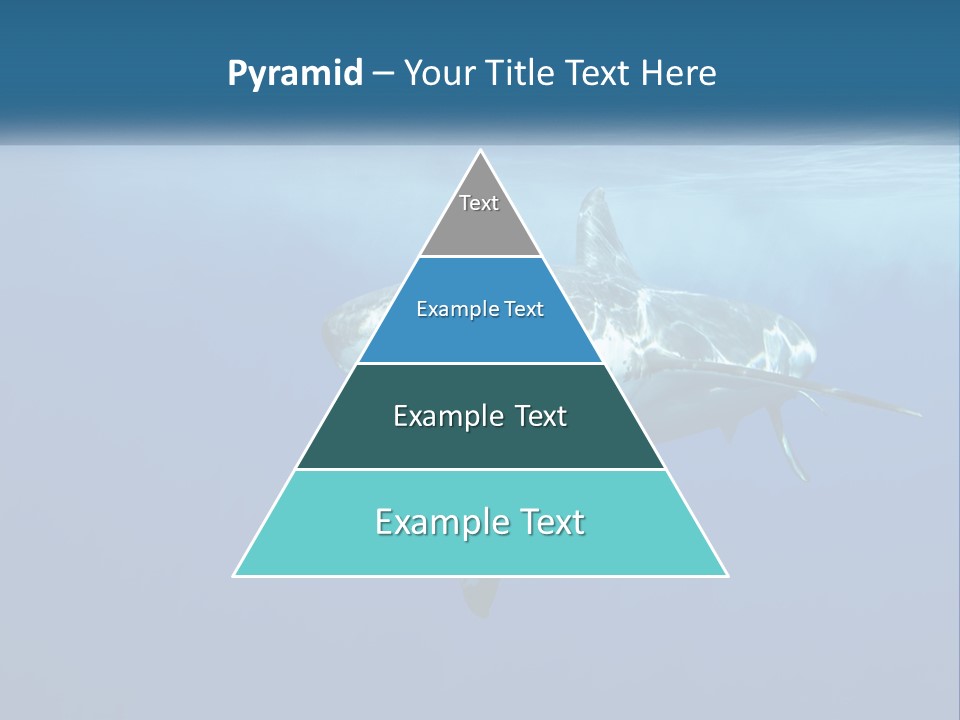 Pyramid – Your Title Text Here

Text

Example Text

Example Text

Example Text